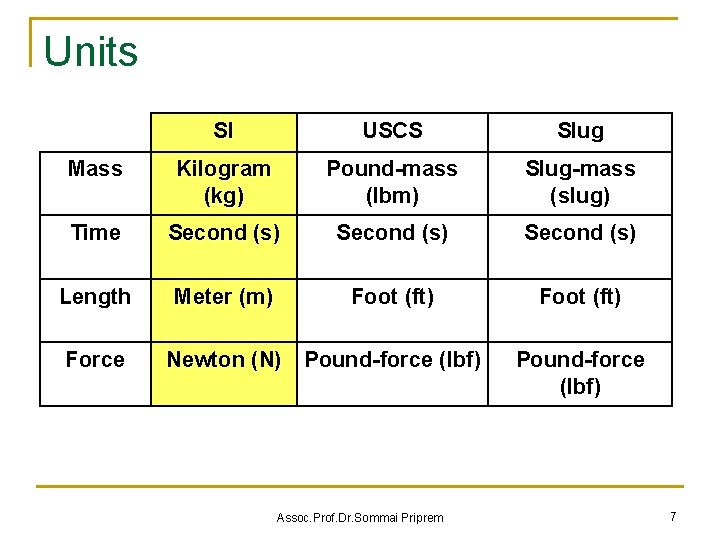 Units

| | SI | USCS | Slug |
|---|---|---|---|
| Mass | Kilogram (kg) | Pound-mass (lbm) | Slug-mass (slug) |
| Time | Second (s) | Second (s) | Second (s) |
| Length | Meter (m) | Foot (ft) | Foot (ft) |
| Force | Newton (N) | Pound-force (lbf) | Pound-force (lbf) |

Assoc.Prof.Dr.Sommai Priprem

7